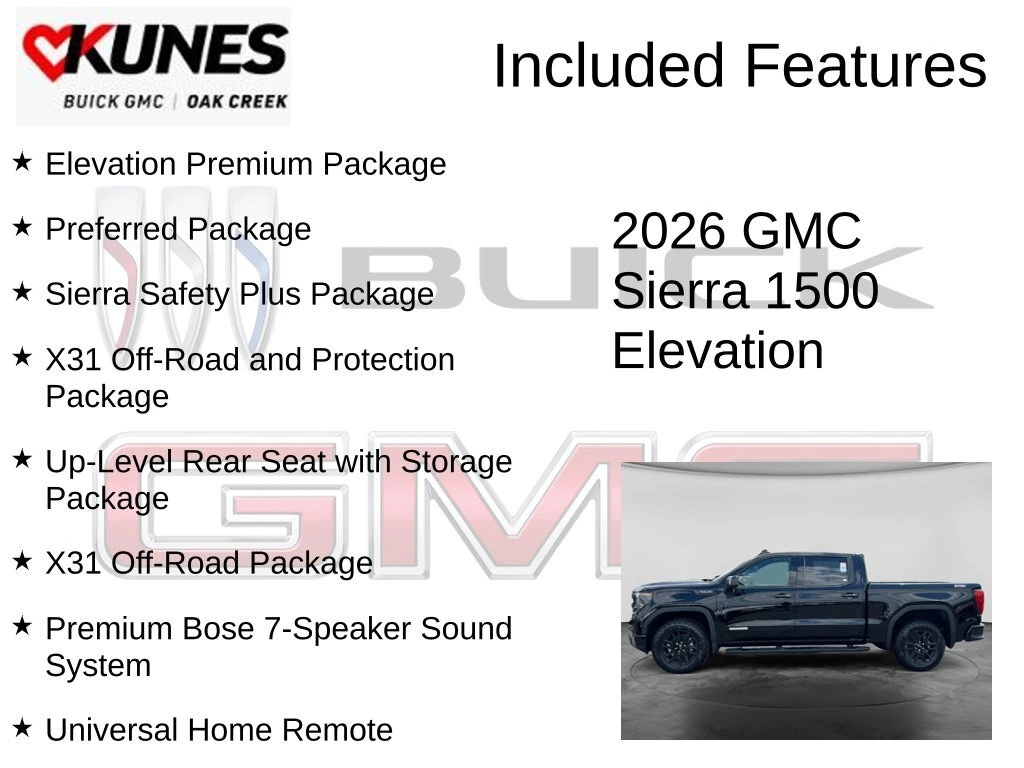 KUNES
BUICK GMC | OAK CREEK

Included Features

★ Elevation Premium Package

★ Preferred Package

★ Sierra Safety Plus Package

★ X31 Off-Road and Protection Package

★ Up-Level Rear Seat with Storage Package

★ X31 Off-Road Package

★ Premium Bose 7-Speaker Sound System

★ Universal Home Remote

2026 GMC Sierra 1500 Elevation

BUICK

GMC